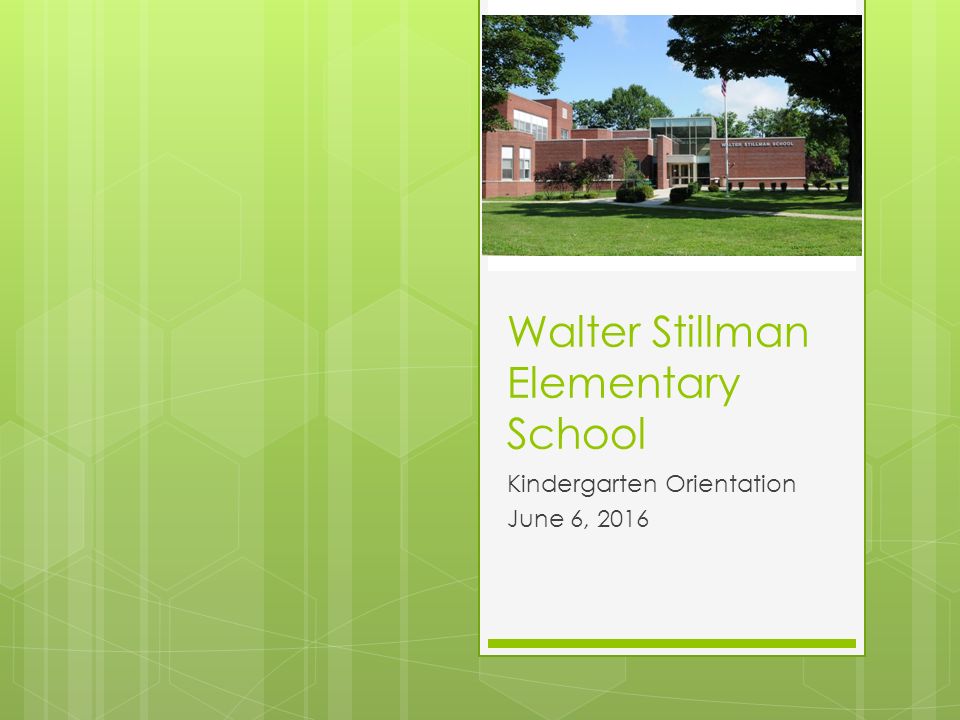 WALTER STILLMAN SCHOOL

Walter Stillman Elementary School

Kindergarten Orientation
June 6, 2016